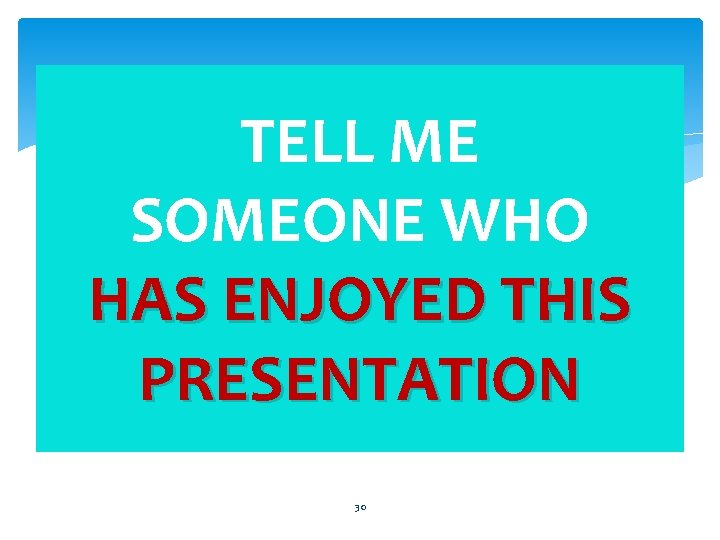 TELL ME SOMEONE WHO HAS ENJOYED THIS PRESENTATION

30